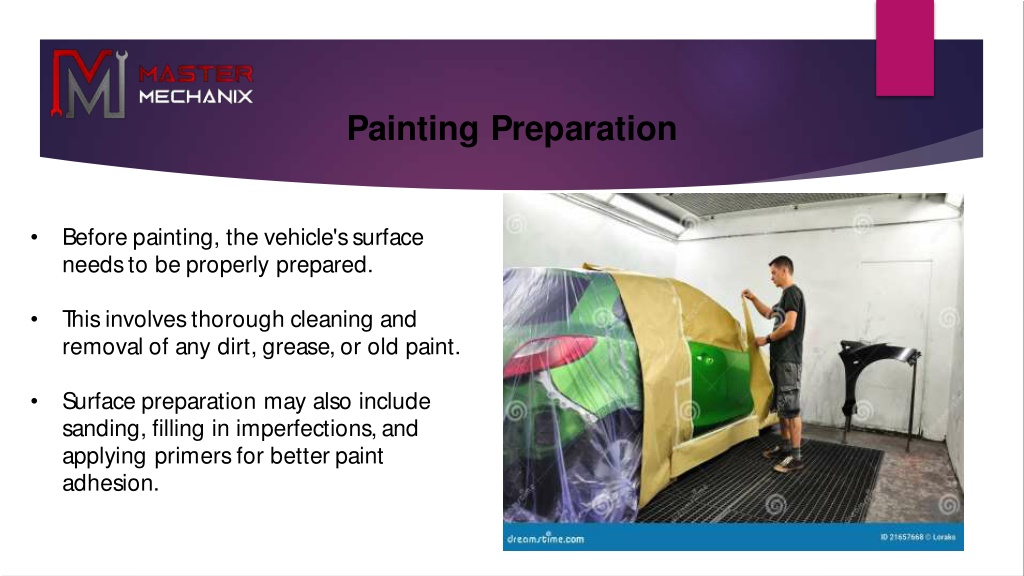 MASTER
MECHANIX

Painting Preparation

• Before painting, the vehicle's surface needs to be properly prepared.

• This involves thorough cleaning and removal of any dirt, grease, or old paint.

• Surface preparation may also include sanding, filling in imperfections, and applying primers for better paint adhesion.

dreamstime.com

ID 21657668 © Lorako